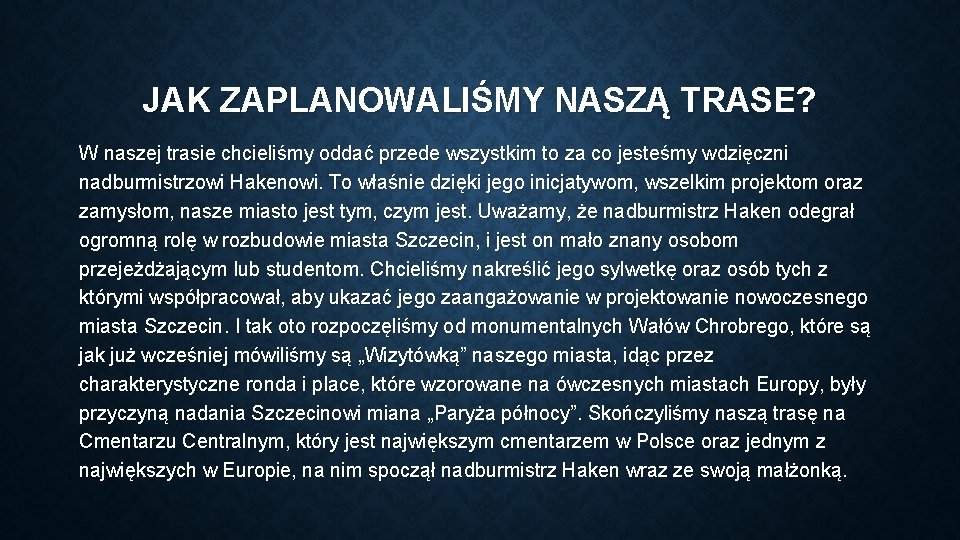 JAK ZAPLANOWALIŚMY NASZĄ TRASE?

W naszej trasie chcieliśmy oddać przede wszystkim to za co jesteśmy wdzięczni nadburmistrzowi Hakenowi. To właśnie dzięki jego inicjatywom, wszelkim projektom oraz zamysłom, nasze miasto jest tym, czym jest. Uważamy, że nadburmistrz Haken odegrał ogromną rolę w rozbudowie miasta Szczecin, i jest on mało znany osobom przejeżdżającym lub studentom. Chcieliśmy nakreślić jego sylwetkę oraz osób tych z którymi współpracował, aby ukazać jego zaangażowanie w projektowanie nowoczesnego miasta Szczecin. I tak oto rozpoczęliśmy od monumentalnych Wałów Chrobrego, które są jak już wcześniej mówiliśmy są „Wizytówką” naszego miasta, idąc przez charakterystyczne ronda i place, które wzorowane na ówczesnych miastach Europy, były przyczyną nadania Szczecinowi miana „Paryża północy”. Skończyliśmy naszą trasę na Cmentarzu Centralnym, który jest największym cmentarzem w Polsce oraz jednym z największych w Europie, na nim spoczął nadburmistrz Haken wraz ze swoją małżonką.